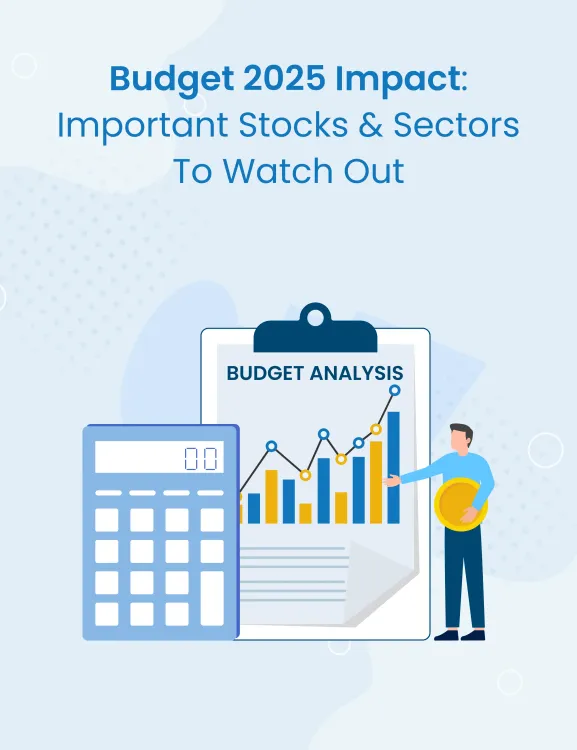 Budget 2025 Impact:
Important Stocks & Sectors
To Watch Out

BUDGET ANALYSIS

00